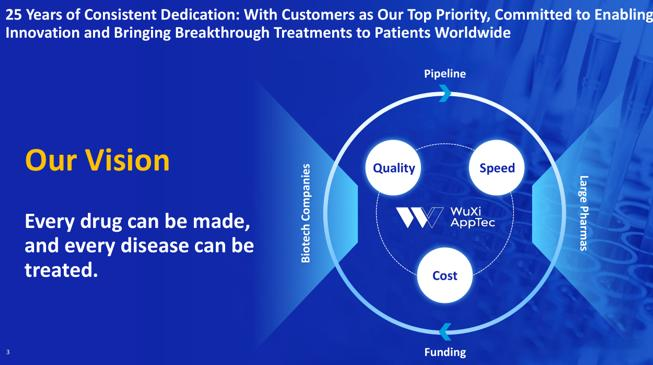 25 Years of Consistent Dedication: With Customers as Our Top Priority, Committed to Enabling Innovation and Bringing Breakthrough Treatments to Patients Worldwide

Our Vision

Every drug can be made, and every disease can be treated.

Pipeline

Biotech Companies

Quality

Speed

WuXi AppTec

Cost

Large Pharmas

Funding

3